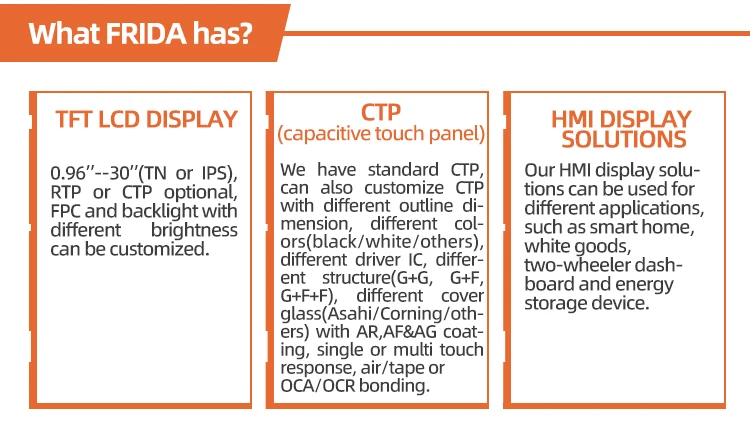 What FRIDA has?

TFT LCD DISPLAY

0.96''--30''(TN or IPS), RTP or CTP optional, FPC and backlight with different brightness can be customized.

CTP
(capacitive touch panel)

We have standard CTP, can also customize CTP with different outline dimension, different colors(black/white/others), different driver IC, different structure(G+G, G+F, G+F+F), different cover glass(Asahi/Corning/others) with AR,AF&AG coating, single or multi touch response, air/tape or OCA/OCR bonding.

HMI DISPLAY SOLUTIONS

Our HMI display solutions can be used for different applications, such as smart home, white goods, two-wheeler dashboard and energy storage device.